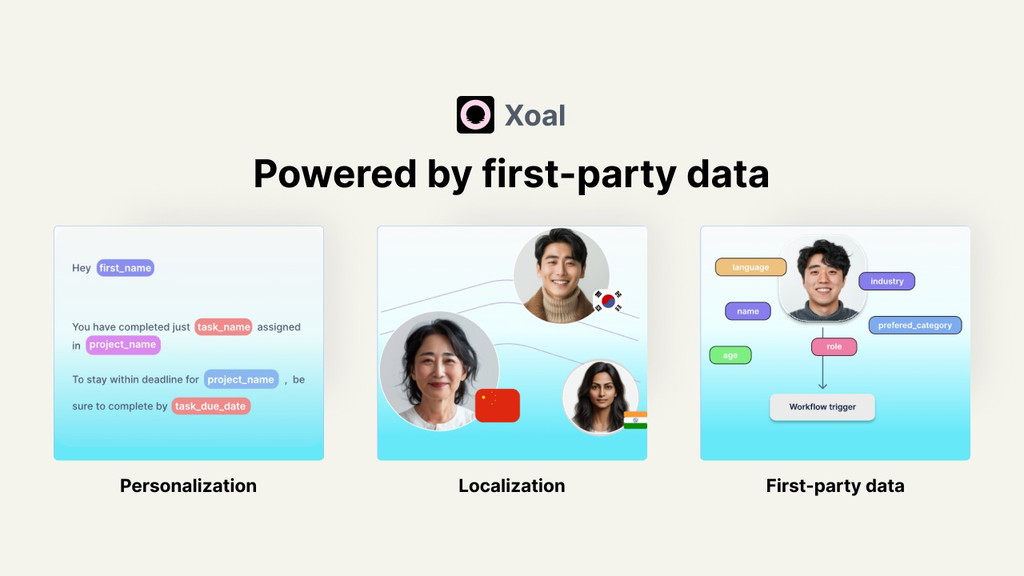 Xoal

Powered by first-party data

Hey first_name

You have completed just task_name assigned in project_name

To stay within deadline for project_name , be sure to complete by task_due_date

Personalization

Localization

language

industry

name

prefered_category

age

role

Workflow trigger

First-party data